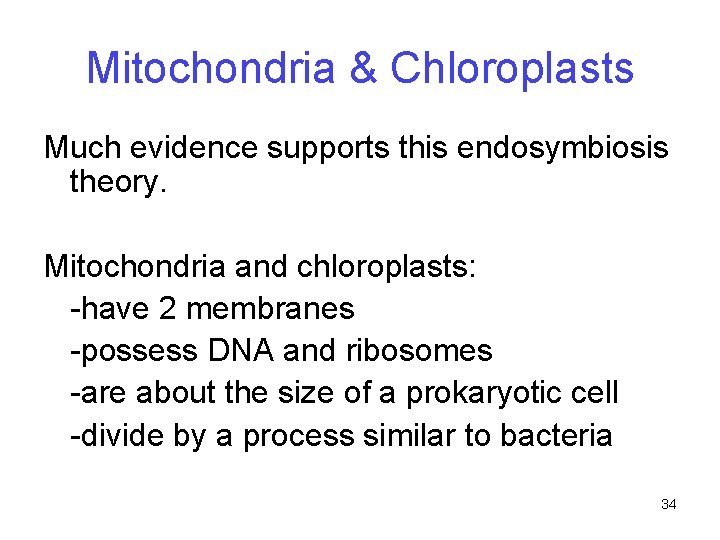 Mitochondria & Chloroplasts

Much evidence supports this endosymbiosis theory.

Mitochondria and chloroplasts:
-have 2 membranes
-possess DNA and ribosomes
-are about the size of a prokaryotic cell
-divide by a process similar to bacteria

34